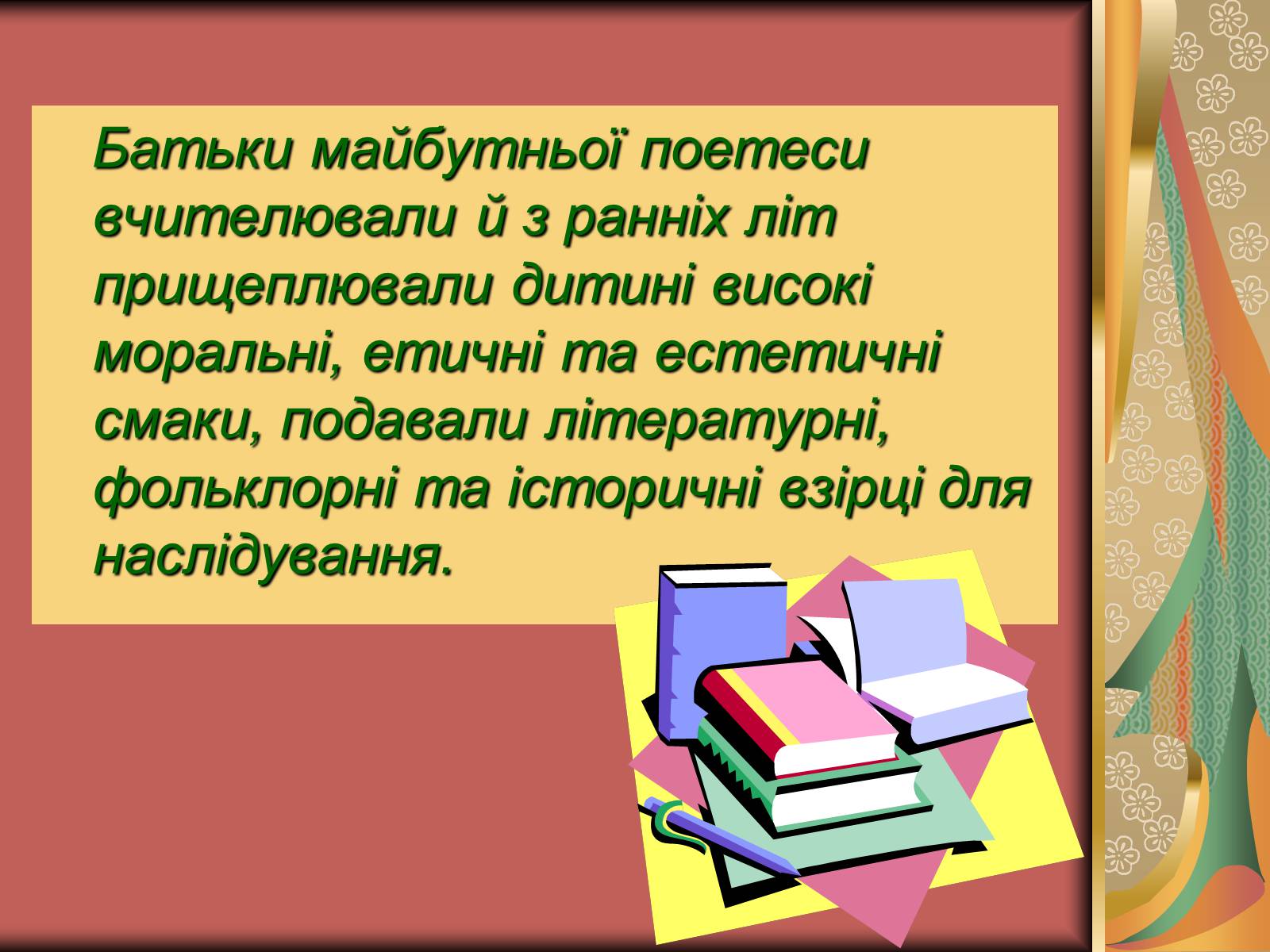 Батьки майбутньої поетеси вчителювали й з ранніх літ прищеплювали дитині високі моральні, етичні та естетичні смаки, подавали літературні, фольклорні та історичні взірці для наслідування.